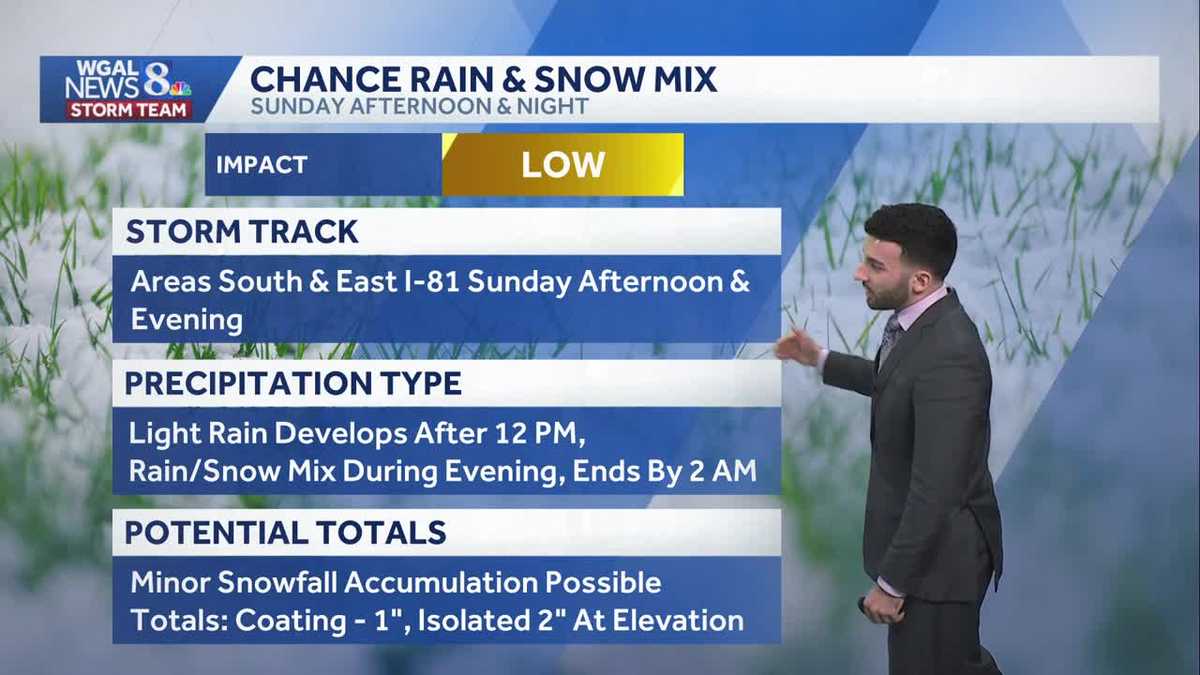 WGAL NEWS 8 STORM TEAM

CHANCE RAIN & SNOW MIX
SUNDAY AFTERNOON & NIGHT

IMPACT LOW

STORM TRACK
Areas South & East I-81 Sunday Afternoon & Evening

PRECIPITATION TYPE
Light Rain Develops After 12 PM, Rain/Snow Mix During Evening, Ends By 2 AM

POTENTIAL TOTALS
Minor Snowfall Accumulation Possible
Totals: Coating - 1", Isolated 2" At Elevation